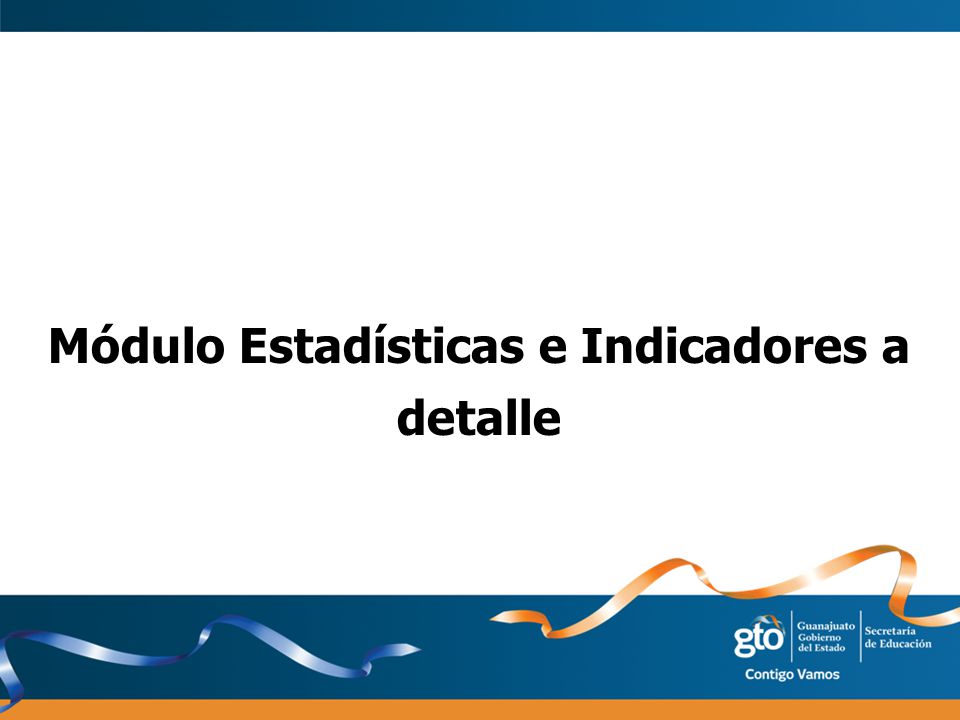 Módulo Estadísticas e Indicadores a detalle

gto Guanajuato Gobierno del Estado Secretaría de Educación

Contigo Vamos